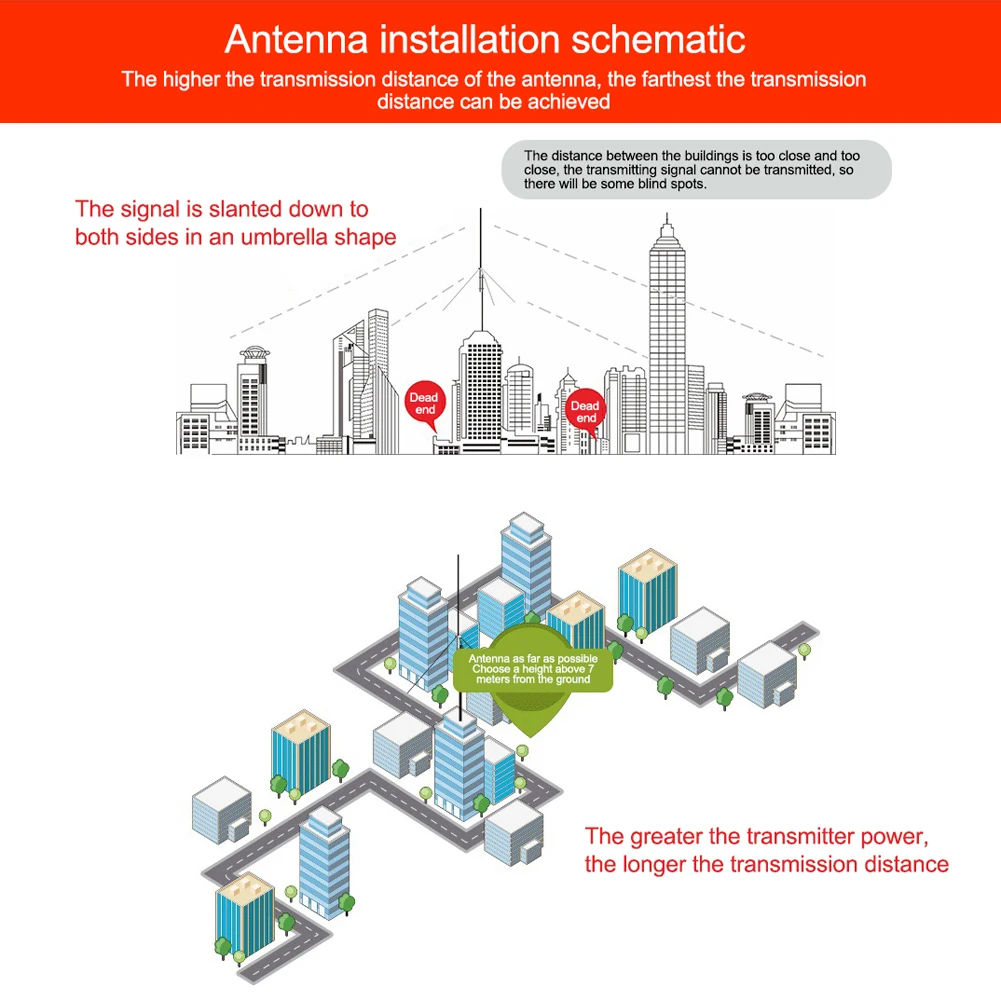 Antenna installation schematic

The higher the transmission distance of the antenna, the farthest the transmission distance can be achieved

The distance between the buildings is too close and too close, the transmitting signal cannot be transmitted, so there will be some blind spots.

The signal is slanted down to both sides in an umbrella shape

Dead end

Dead end

Antenna as far as possible Choose a height above 7 meters from the ground

The greater the transmitter power, the longer the transmission distance